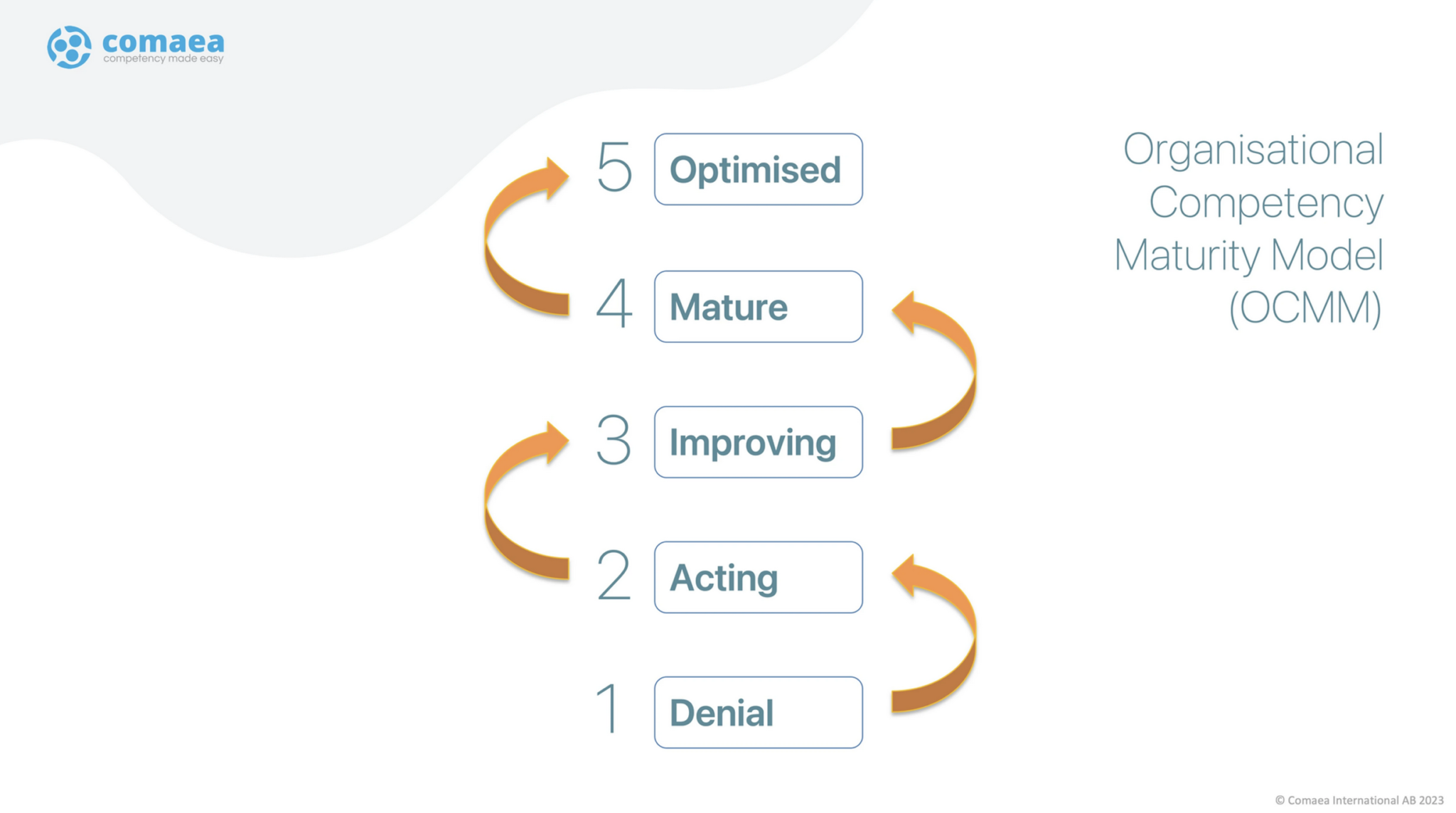 comaea
competency made easy

5 Optimised

4 Mature

3 Improving

2 Acting

1 Denial

Organisational Competency Maturity Model (OCMM)

© Comaea International AB 2023